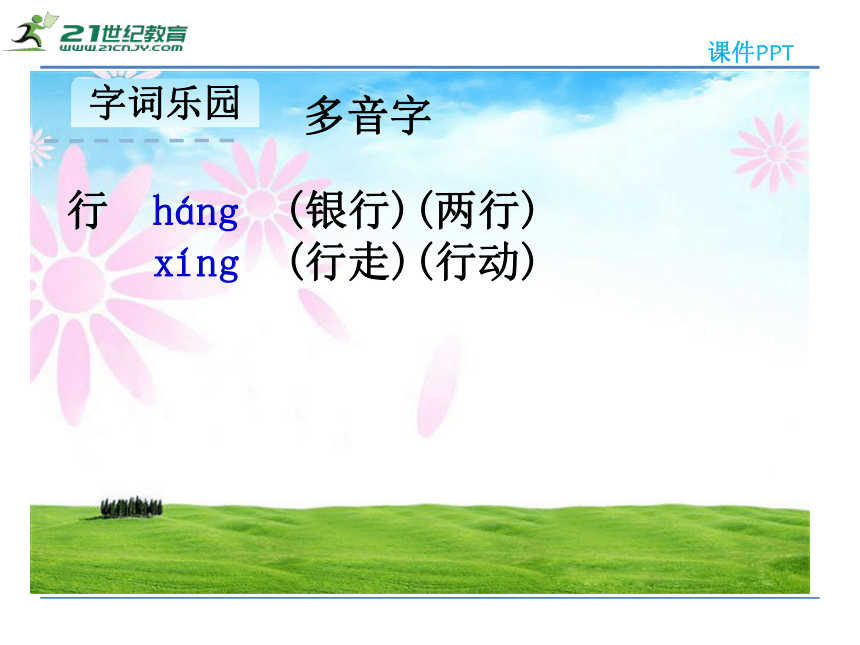 21世纪教育
www.21cnjy.com

课件PPT

字词乐园

多音字

行 háng （银行）（两行）
xíng （行走）（行动）